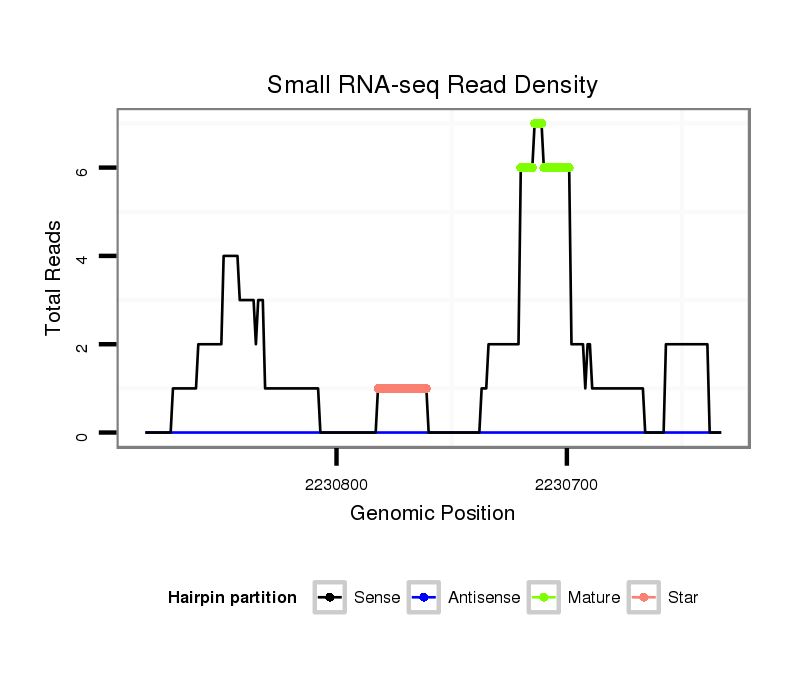 Small RNA-seq Read Density

Total Reads

6
4
2
0

2230800
2230700

Genomic Position

Hairpin partition
Sense
Antisense
Mature
Star